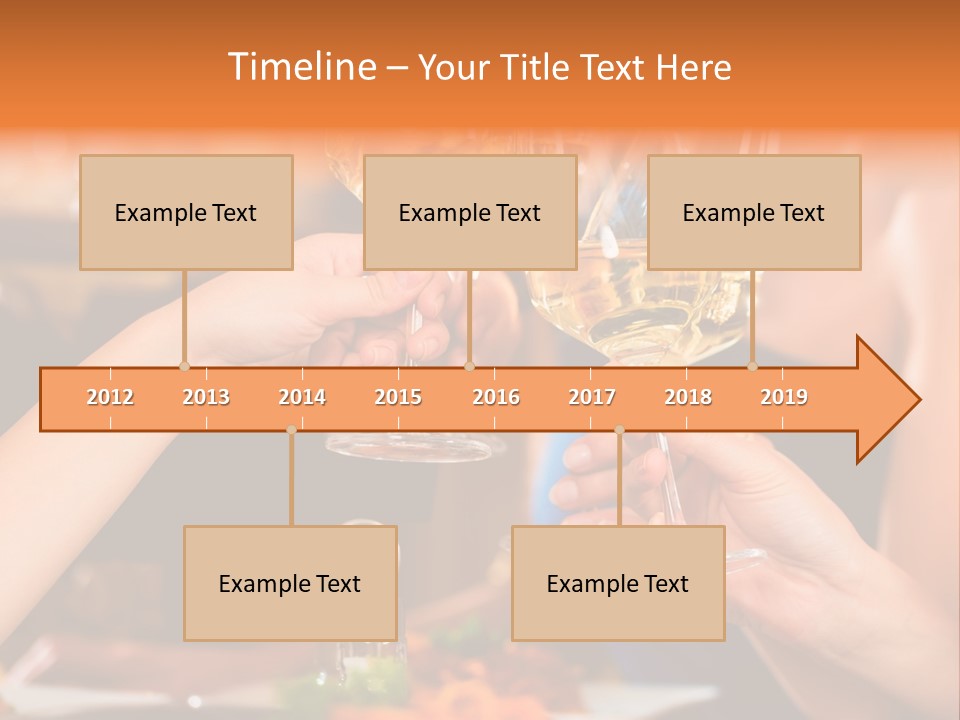 Timeline – Your Title Text Here

Example Text

Example Text

Example Text

2012 2013 2014 2015 2016 2017 2018 2019

Example Text

Example Text